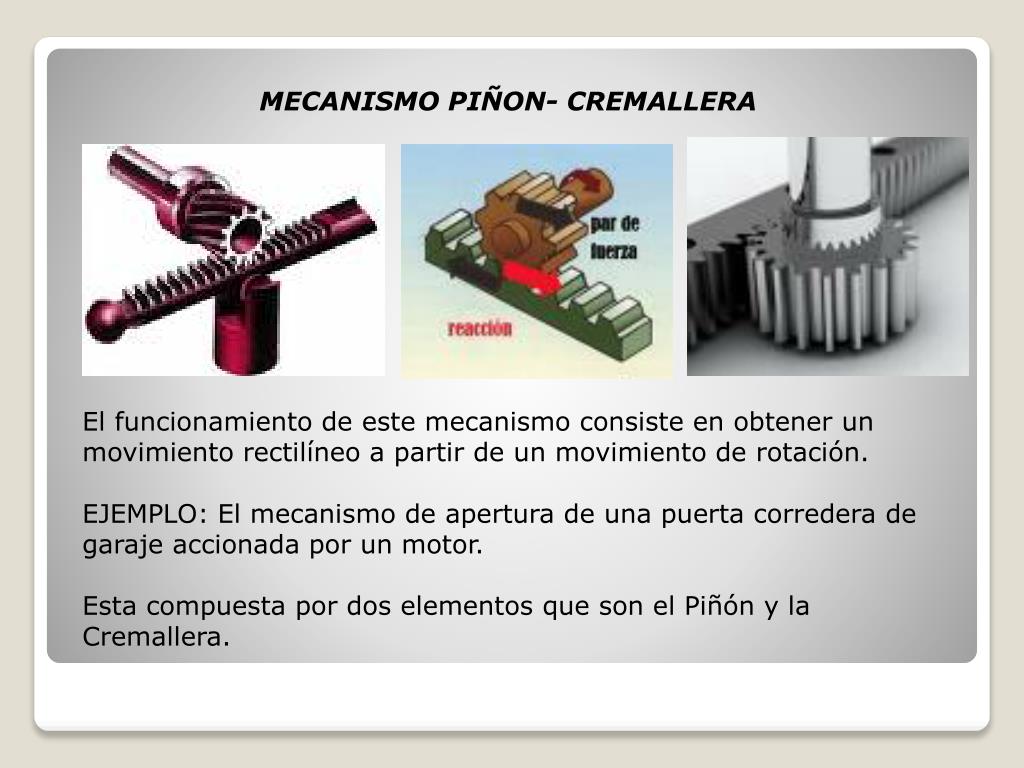 MECANISMO PIÑON- CREMALLERA

par de fuerza

reacción

El funcionamiento de este mecanismo consiste en obtener un movimiento rectilíneo a partir de un movimiento de rotación.

EJEMPLO: El mecanismo de apertura de una puerta corredera de garaje accionada por un motor.

Esta compuesta por dos elementos que son el Piñón y la Cremallera.